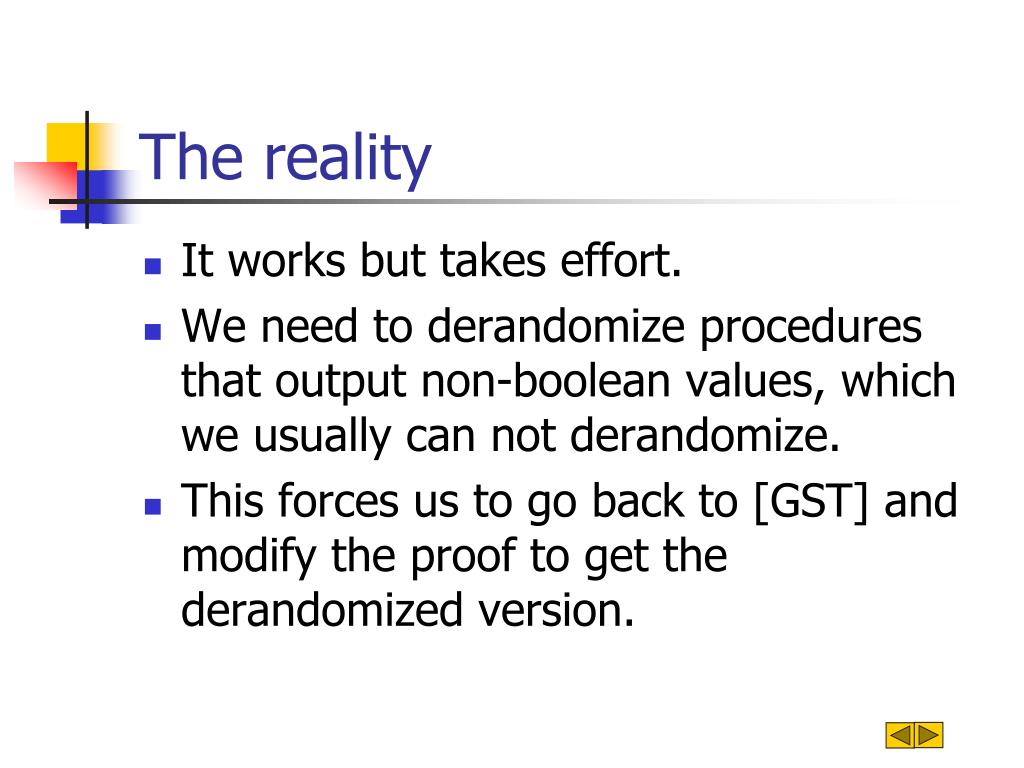 The reality

- It works but takes effort.
- We need to derandomize procedures that output non-boolean values, which we usually can not derandomize.
- This forces us to go back to [GST] and modify the proof to get the derandomized version.